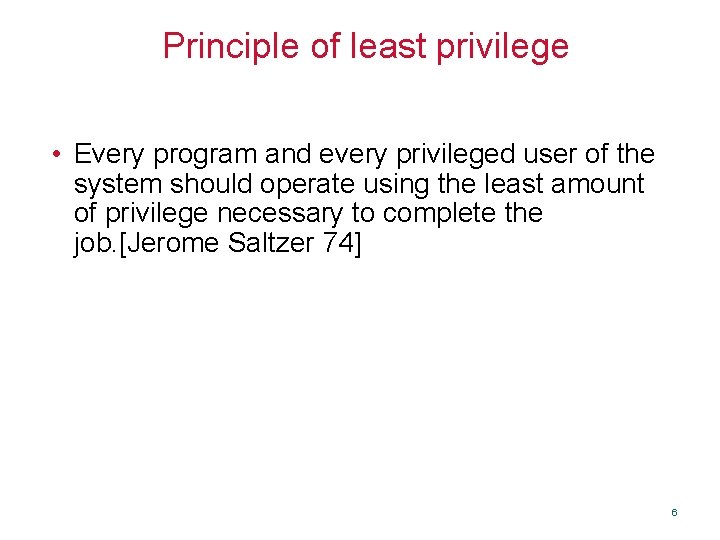 Principle of least privilege

• Every program and every privileged user of the system should operate using the least amount of privilege necessary to complete the job.[Jerome Saltzer 74]

6